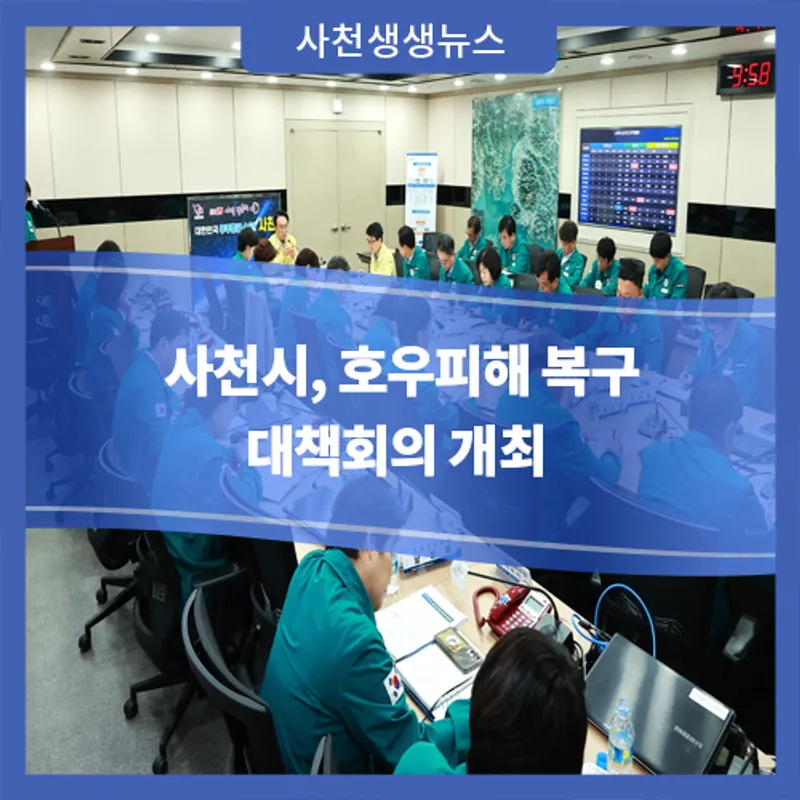 사천생생뉴스

9:58

사천시, 호우피해 복구 대책회의 개최